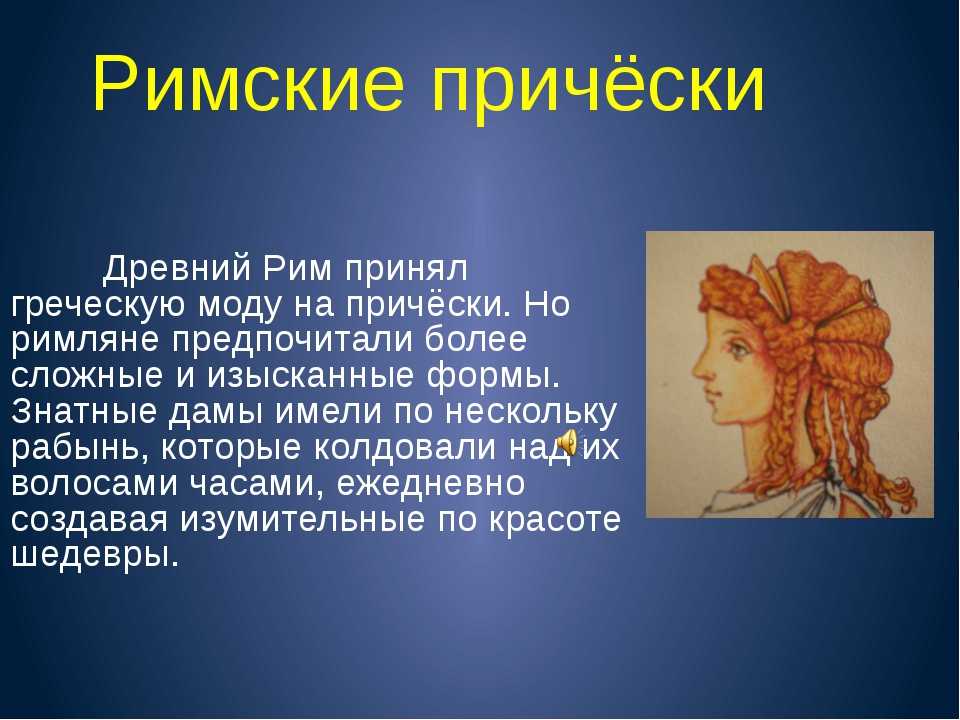 Римские причёски

Древний Рим принял греческую моду на причёски. Но римляне предпочитали более сложные и изысканные формы. Знатные дамы имели по нескольку рабынь, которые колдовали над их волосами часами, ежедневно создавая изумительные по красоте шедевры.